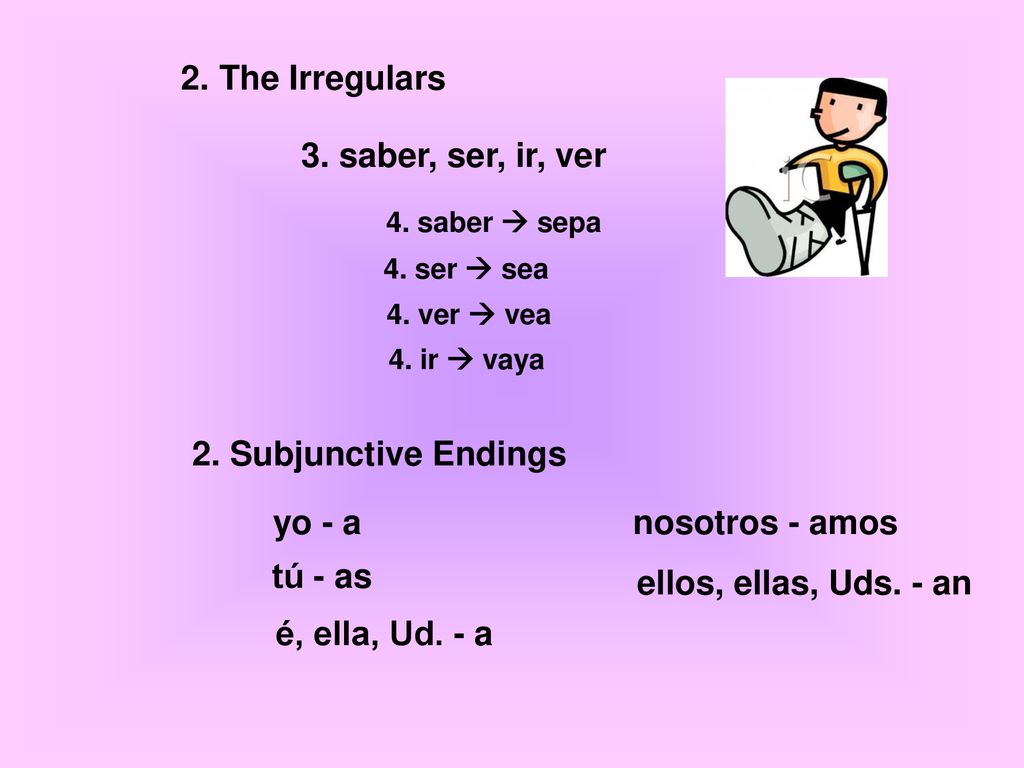 2. The Irregulars

3. saber, ser, ir, ver

4. saber → sepa

4. ser → sea

4. ver → vea

4. ir → vaya

2. Subjunctive Endings

yo - a

tú - as

é, ella, Ud. - a

nosotros - amos

ellos, ellas, Uds. - an